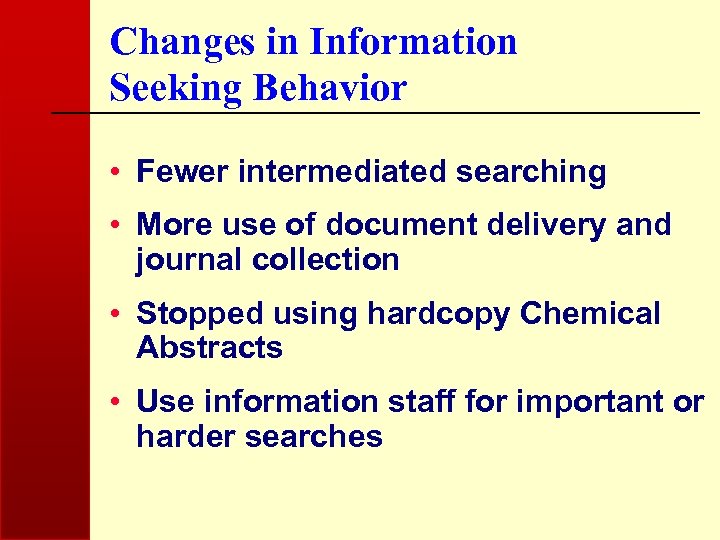 Changes in Information Seeking Behavior

• Fewer intermediated searching
• More use of document delivery and journal collection
• Stopped using hardcopy Chemical Abstracts
• Use information staff for important or harder searches